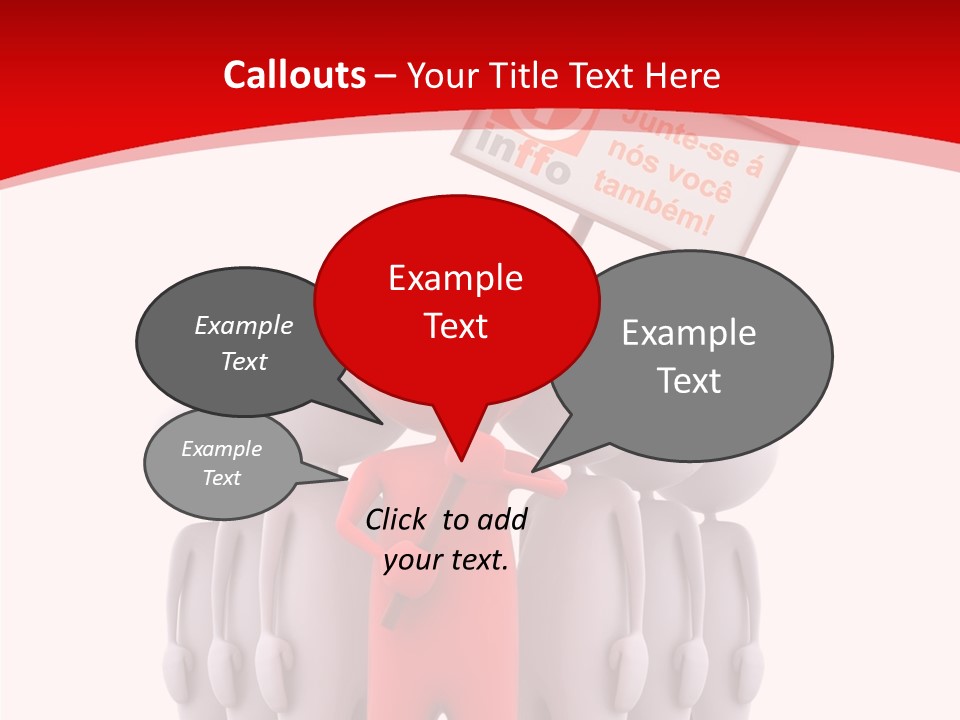 Callouts – Your Title Text Here

inffo

Junte-se á nós você também!

Example Text

Example Text

Example Text

Example Text

Click to add your text.